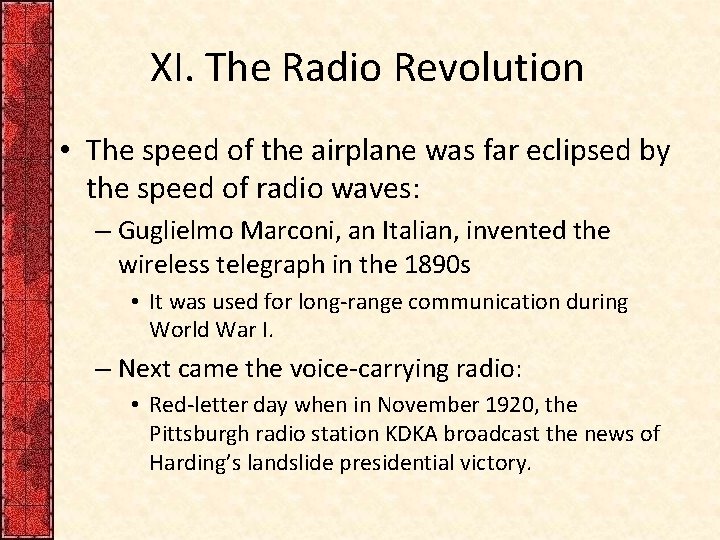 XI. The Radio Revolution

• The speed of the airplane was far eclipsed by the speed of radio waves:

– Guglielmo Marconi, an Italian, invented the wireless telegraph in the 1890s

• It was used for long-range communication during World War I.

– Next came the voice-carrying radio:

• Red-letter day when in November 1920, the Pittsburgh radio station KDKA broadcast the news of Harding's landslide presidential victory.